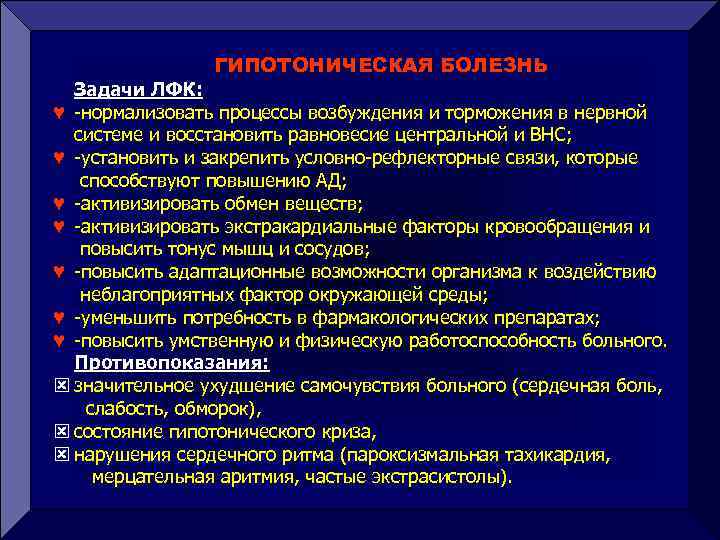 ГИПОТОНИЧЕСКАЯ БОЛЕЗНЬ

Задачи ЛФК:

♥ -нормализовать процессы возбуждения и торможения в нервной системе и восстановить равновесие центральной и ВНС;

♥ -установить и закрепить условно-рефлекторные связи, которые способствуют повышению АД;

♥ -активизировать обмен веществ;

♥ -активизировать экстракардиальные факторы кровообращения и повысить тонус мышц и сосудов;

♥ -повысить адаптационные возможности организма к воздействию неблагоприятных фактор окружающей среды;

♥ -уменьшить потребность в фармакологических препаратах;

♥ -повысить умственную и физическую работоспособность больного.

Противопоказания:

☒ значительное ухудшение самочувствия больного (сердечная боль, слабость, обморок),

☒ состояние гипотонического криза,

☒ нарушения сердечного ритма (пароксизмальная тахикардия, мерцательная аритмия, частые экстрасистолы).